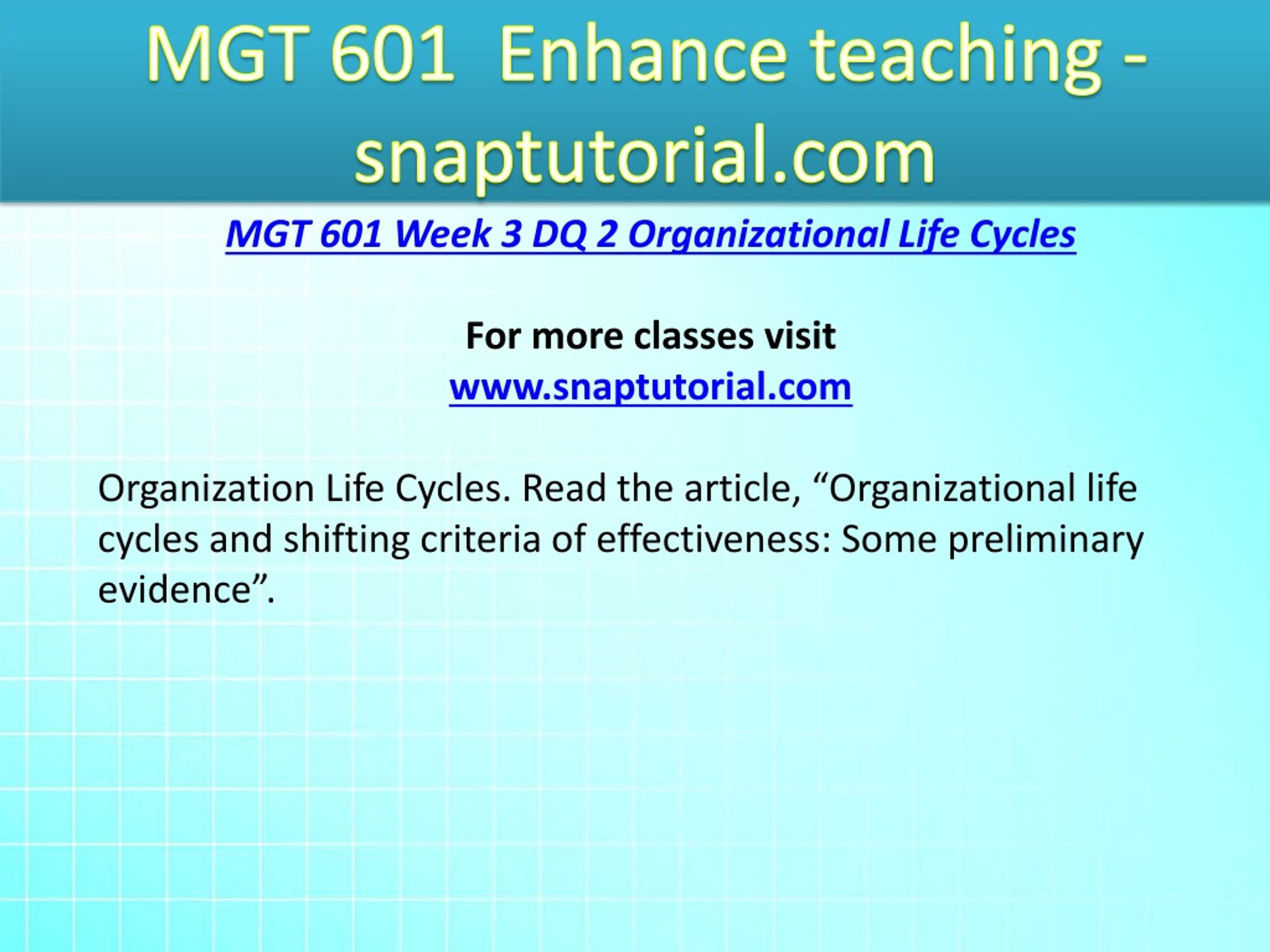 MGT 601  Enhance teaching - snaptutorial.com

MGT 601 Week 3 DQ 2 Organizational Life Cycles

For more classes visit
www.snaptutorial.com

Organization Life Cycles. Read the article, “Organizational life cycles and shifting criteria of effectiveness: Some preliminary evidence”.